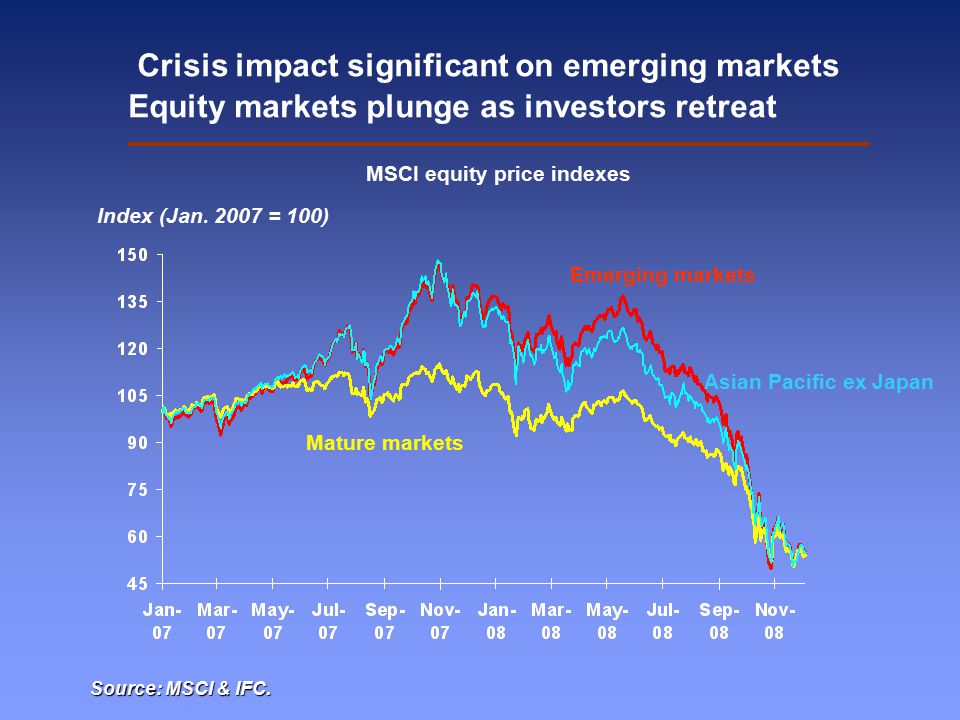 Crisis impact significant on emerging markets
Equity markets plunge as investors retreat

MSCI equity price indexes

Index (Jan. 2007 = 100)

150
135
120
105
90
75
60
45

Emerging markets
Asian Pacific ex Japan
Mature markets

Jan-07 Mar-07 May-07 Jul-07 Sep-07 Nov-07 Jan-08 Mar-08 May-08 Jul-08 Sep-08 Nov-08

Source: MSCI & IFC.